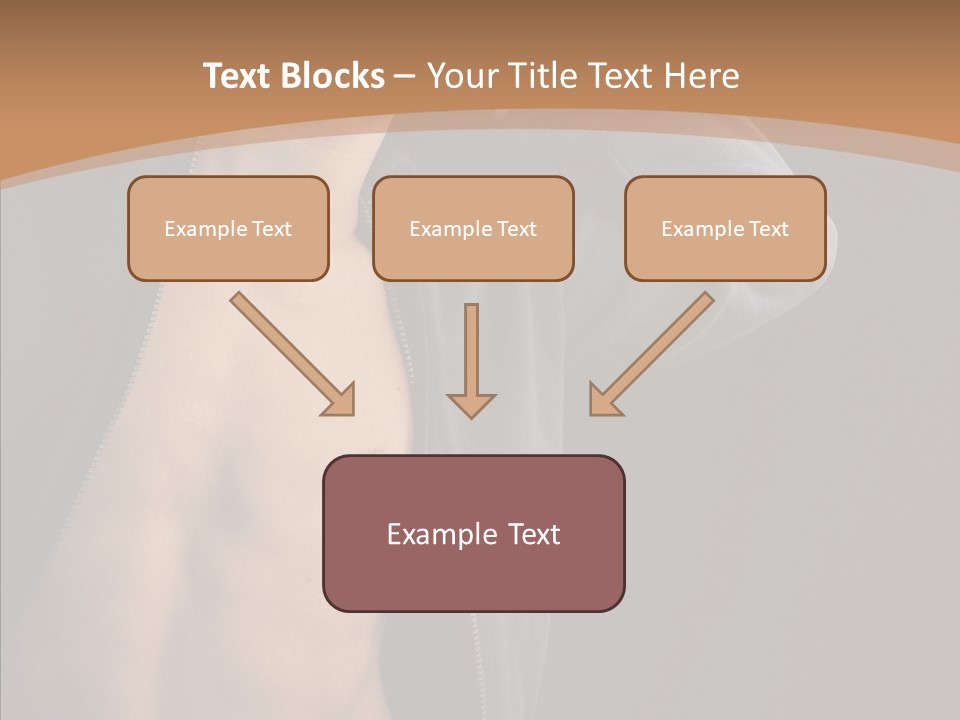 Text Blocks – Your Title Text Here

Example Text

Example Text

Example Text

Example Text